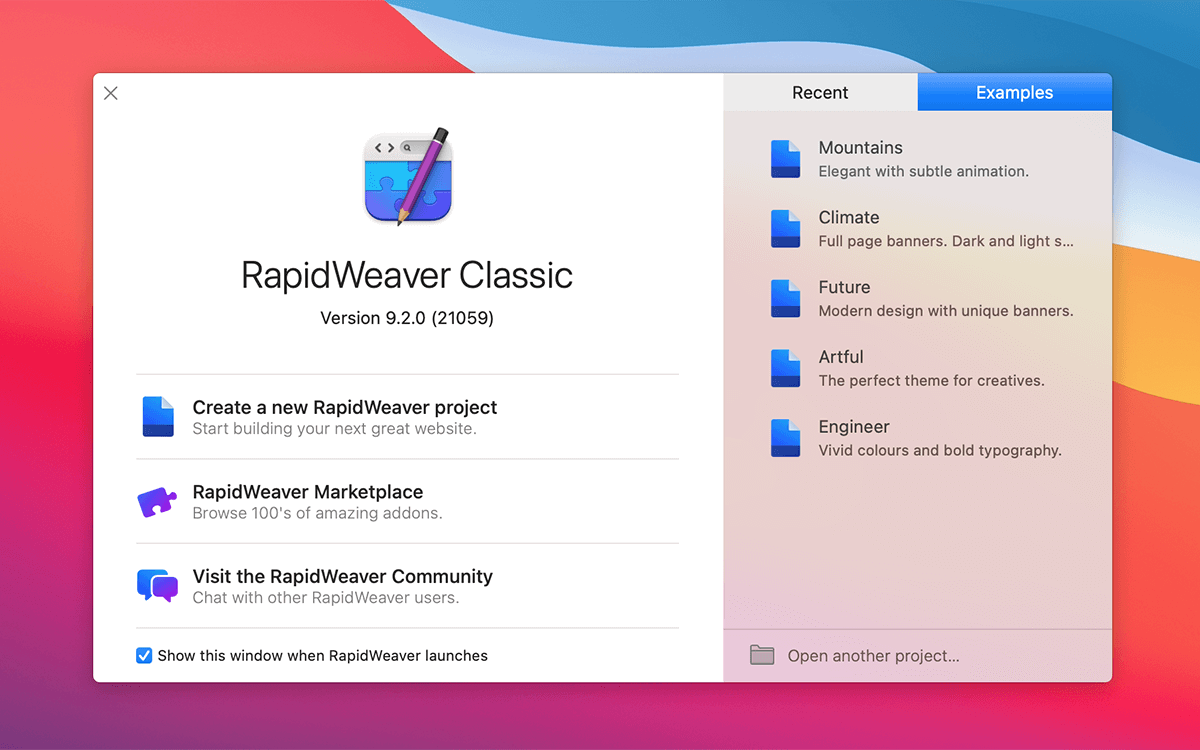 RapidWeaver Classic

Version 9.2.0 (21059)

Create a new RapidWeaver project
Start building your next great website.

RapidWeaver Marketplace
Browse 100's of amazing addons.

Visit the RapidWeaver Community
Chat with other RapidWeaver users.

Show this window when RapidWeaver launches

Recent
Examples

Mountains
Elegant with subtle animation.

Climate
Full page banners. Dark and light s...

Future
Modern design with unique banners.

Artful
The perfect theme for creatives.

Engineer
Vivid colours and bold typography.

Open another project...